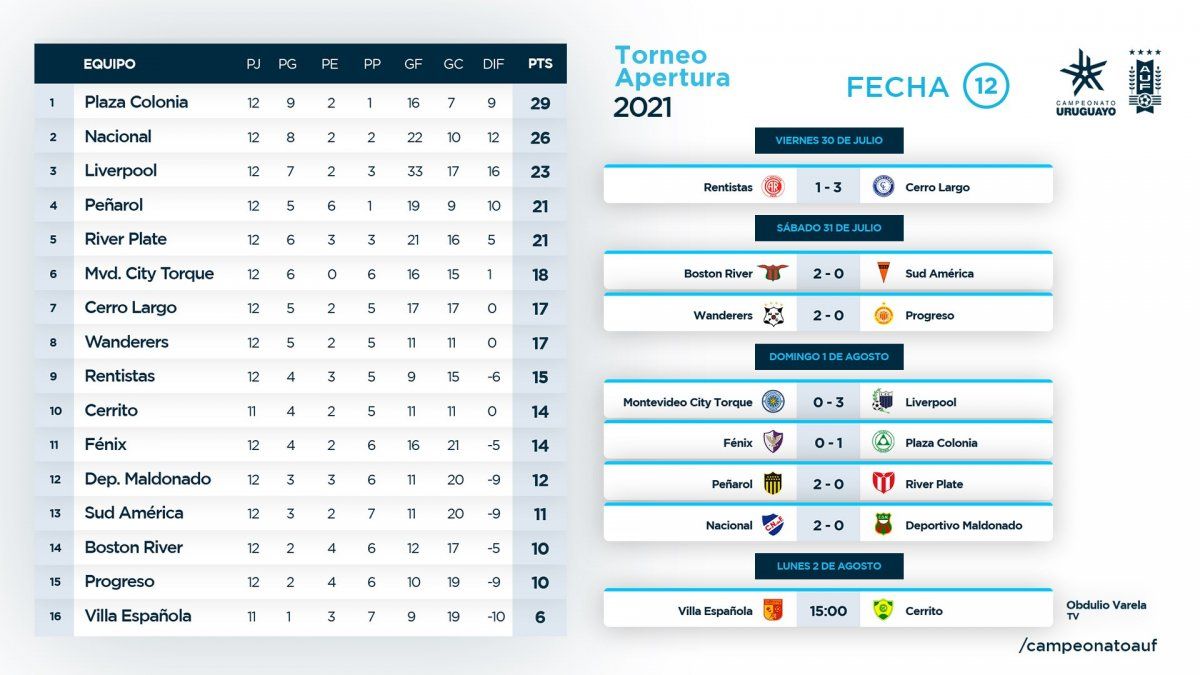 | | EQUIPO | PJ | PG | PE | PP | GF | GC | DIF | PTS |
|---|---|---|---|---|---|---|---|---|---|
| 1 | Plaza Colonia | 12 | 9 | 2 | 1 | 16 | 7 | 9 | 29 |
| 2 | Nacional | 12 | 8 | 2 | 2 | 22 | 10 | 12 | 26 |
| 3 | Liverpool | 12 | 7 | 2 | 3 | 33 | 17 | 16 | 23 |
| 4 | Peñarol | 12 | 5 | 6 | 1 | 19 | 9 | 10 | 21 |
| 5 | River Plate | 12 | 6 | 3 | 3 | 21 | 16 | 5 | 21 |
| 6 | Mvd. City Torque | 12 | 6 | 0 | 6 | 16 | 15 | 1 | 18 |
| 7 | Cerro Largo | 12 | 5 | 2 | 5 | 17 | 17 | 0 | 17 |
| 8 | Wanderers | 12 | 5 | 2 | 5 | 11 | 11 | 0 | 17 |
| 9 | Rentistas | 12 | 4 | 3 | 5 | 9 | 15 | -6 | 15 |
| 10 | Cerrito | 11 | 4 | 2 | 5 | 11 | 11 | 0 | 14 |
| 11 | Fénix | 12 | 4 | 2 | 6 | 16 | 21 | -5 | 14 |
| 12 | Dep. Maldonado | 12 | 3 | 3 | 6 | 11 | 20 | -9 | 12 |
| 13 | Sud América | 12 | 3 | 2 | 7 | 11 | 20 | -9 | 11 |
| 14 | Boston River | 12 | 2 | 4 | 6 | 12 | 17 | -5 | 10 |
| 15 | Progreso | 12 | 2 | 4 | 6 | 10 | 19 | -9 | 10 |
| 16 | Villa Española | 11 | 1 | 3 | 7 | 9 | 19 | -10 | 6 |

Torneo Apertura 2021

FECHA 12

CAMPEONATO URUGUAYO

AUF

VIERNES 30 DE JULIO
Rentistas 1 - 3 Cerro Largo

SÁBADO 31 DE JULIO
Boston River 2 - 0 Sud América
Wanderers 2 - 0 Progreso

DOMINGO 1 DE AGOSTO
Montevideo City Torque 0 - 3 Liverpool
Fénix 0 - 1 Plaza Colonia
Peñarol 2 - 0 River Plate
Nacional 2 - 0 Deportivo Maldonado

LUNES 2 DE AGOSTO
Villa Española 15:00 Cerrito Obdulio Varela TV

/campeonatoauf